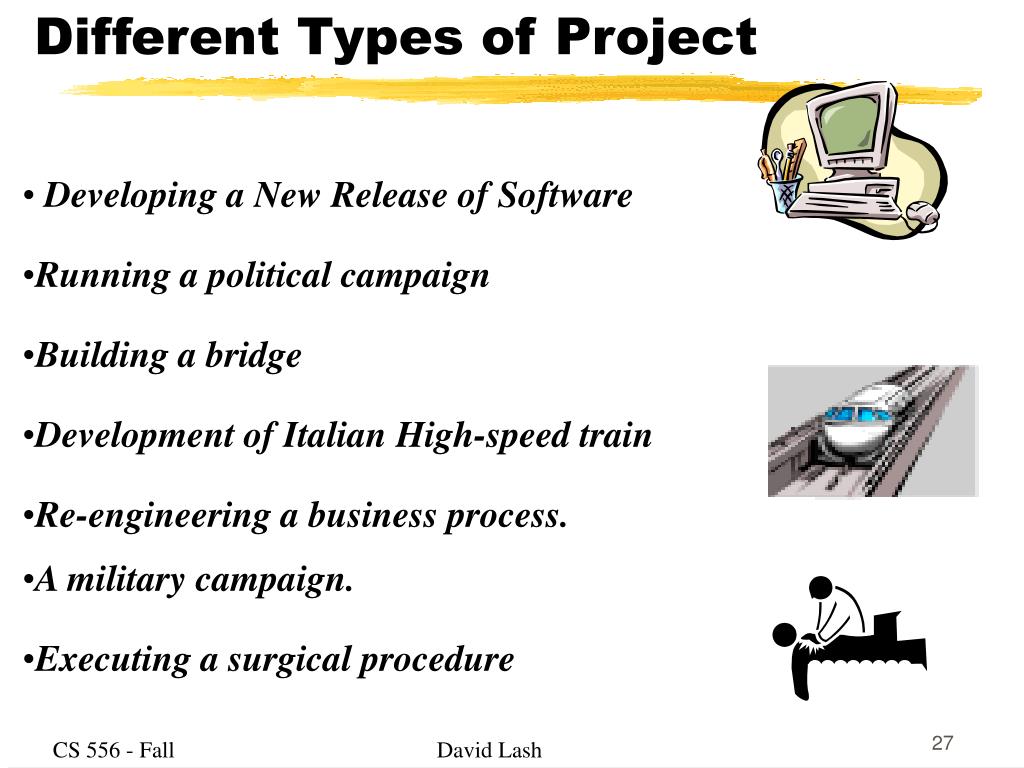 Different Types of Project

• Developing a New Release of Software

•Running a political campaign

•Building a bridge

•Development of Italian High-speed train

•Re-engineering a business process.

•A military campaign.

•Executing a surgical procedure

CS 556 - Fall

David Lash

27